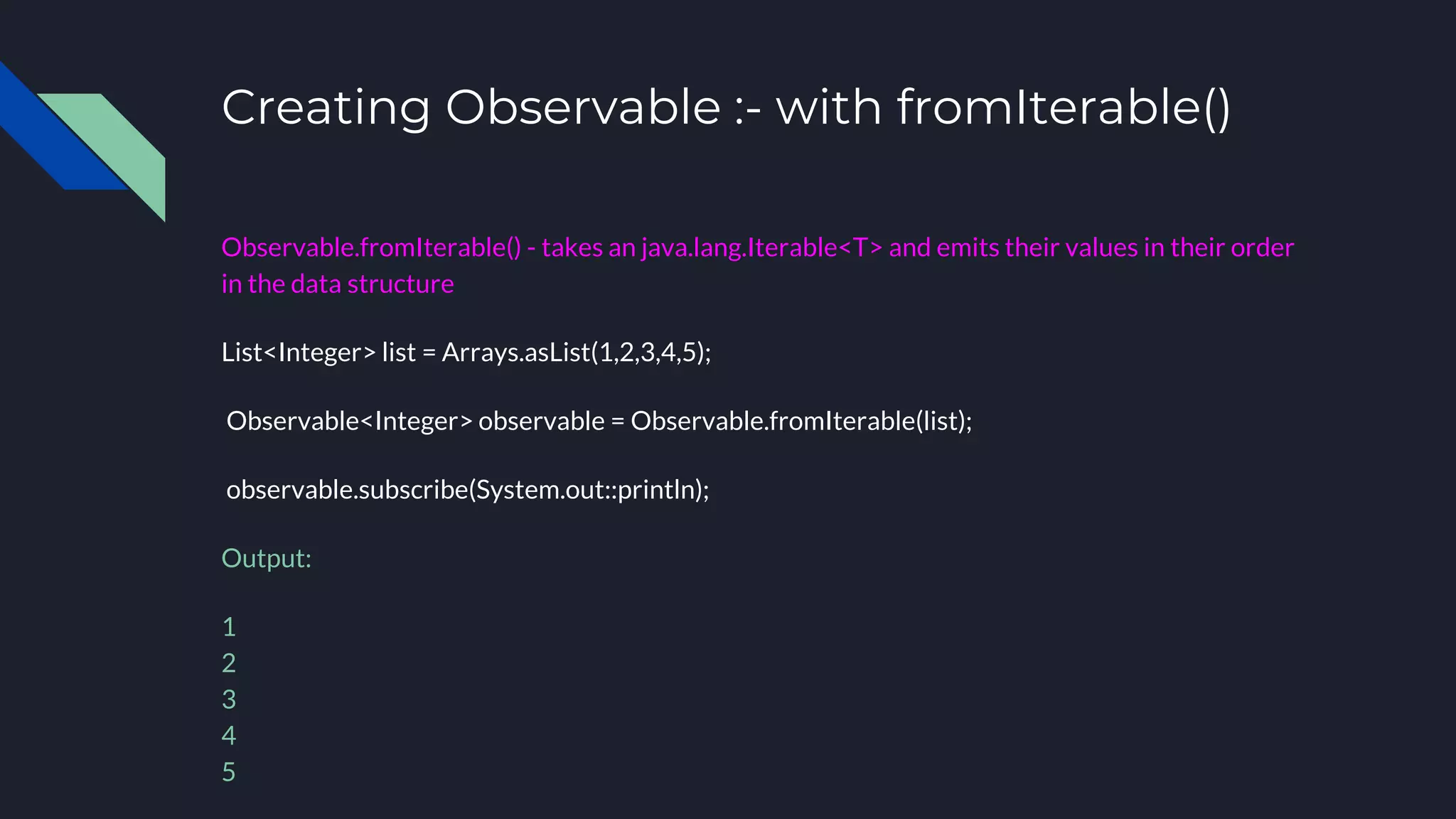 Creating Observable :- with fromIterable()

Observable.fromIterable() - takes an java.lang.Iterable<T> and emits their values in their order in the data structure

List<Integer> list = Arrays.asList(1,2,3,4,5);

Observable<Integer> observable = Observable.fromIterable(list);

observable.subscribe(System.out::println);

Output:

1
2
3
4
5